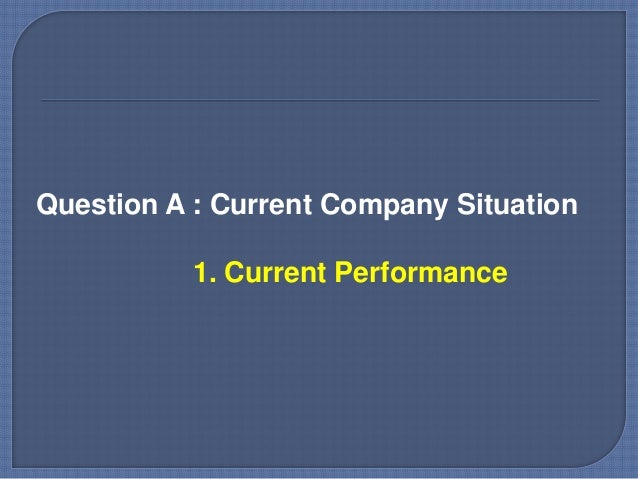 Question A : Current Company Situation

1. Current Performance